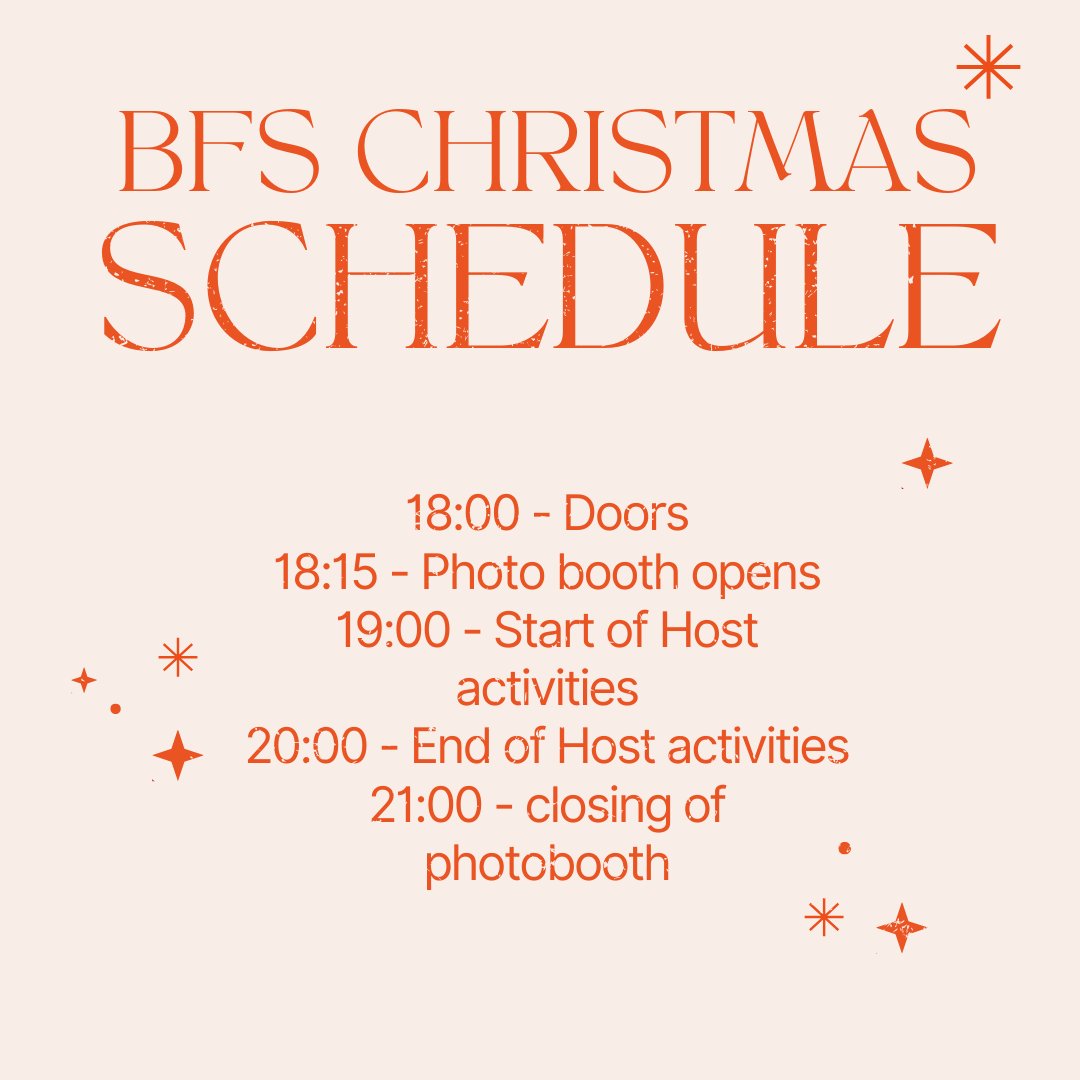 BFS CHRISTMAS
SCHEDULE

18:00 - Doors
18:15 - Photo booth opens
19:00 - Start of Host activities
20:00 - End of Host activities
21:00 - closing of photobooth